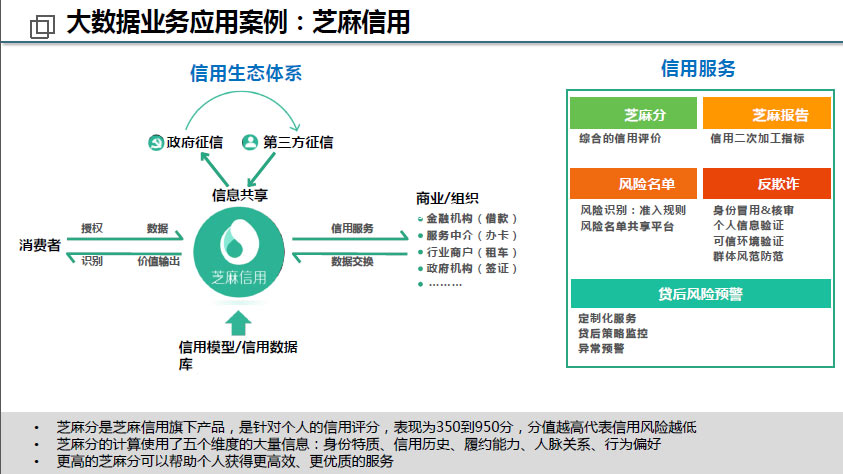 大数据业务应用案例：芝麻信用

信用生态体系

政府征信
第三方征信

信息共享

消费者
授权
数据
识别
价值输出

芝麻信用

信用服务
数据交换

商业/组织
• 金融机构（借款）
• 服务中介（办卡）
• 行业商户（租车）
• 政府机构（签证）
• ………

信用模型/信用数据库

信用服务

芝麻分
综合的信用评价

芝麻报告
信用二次加工指标

风险名单
风险识别：准入规则
风险名单共享平台

反欺诈
身份冒用&核审
个人信息验证
可信环境验证
群体风范防范

贷后风险预警
定制化服务
贷后策略监控
异常预警

• 芝麻分是芝麻信用旗下产品，是针对个人的信用评分，表现为350到950分，分值越高代表信用风险越低
• 芝麻分的计算使用了五个维度的大量信息：身份特质、信用历史、履约能力、人脉关系、行为偏好
• 更高的芝麻分可以帮助个人获得更高效、更优质的服务